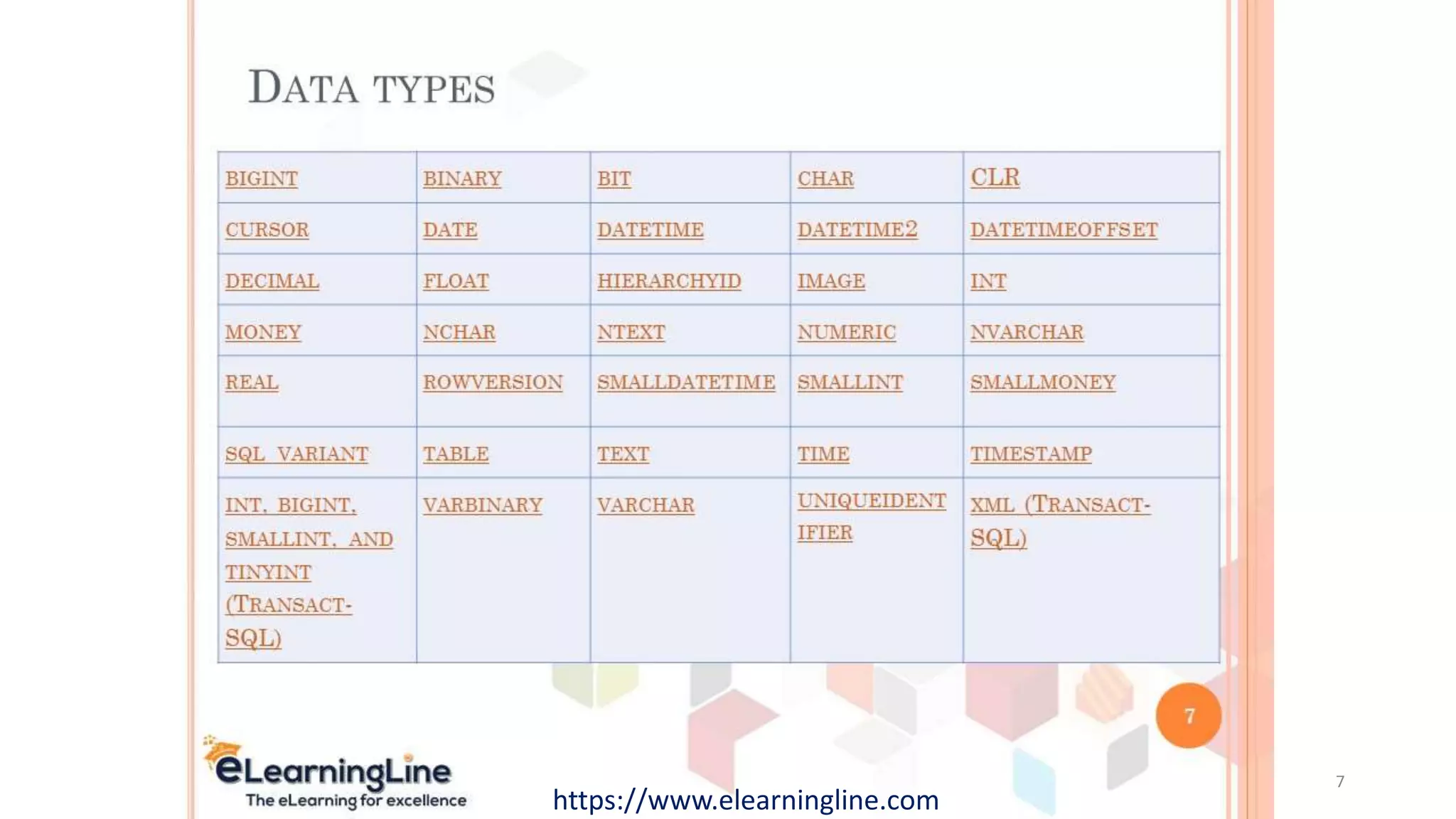 DATA TYPES

| BIGINT | BINARY | BIT | CHAR | CLR |
|---|---|---|---|---|
| CURSOR | DATE | DATETIME | DATETIME2 | DATETIMEOFFSET |
| DECIMAL | FLOAT | HIERARCHYID | IMAGE | INT |
| MONEY | NCHAR | NTEXT | NUMERIC | NVARCHAR |
| REAL | ROWVERSION | SMALLDATETIME | SMALLINT | SMALLMONEY |
| SQL_VARIANT | TABLE | TEXT | TIME | TIMESTAMP |
| INT, BIGINT, SMALLINT, AND TINYINT (TRANSACT-SQL) | VARBINARY | VARCHAR | UNIQUEIDENTIFIER | XML (TRANSACT-SQL) |

7

eLearningLine
The eLearning for excellence

https://www.elearningline.com

7